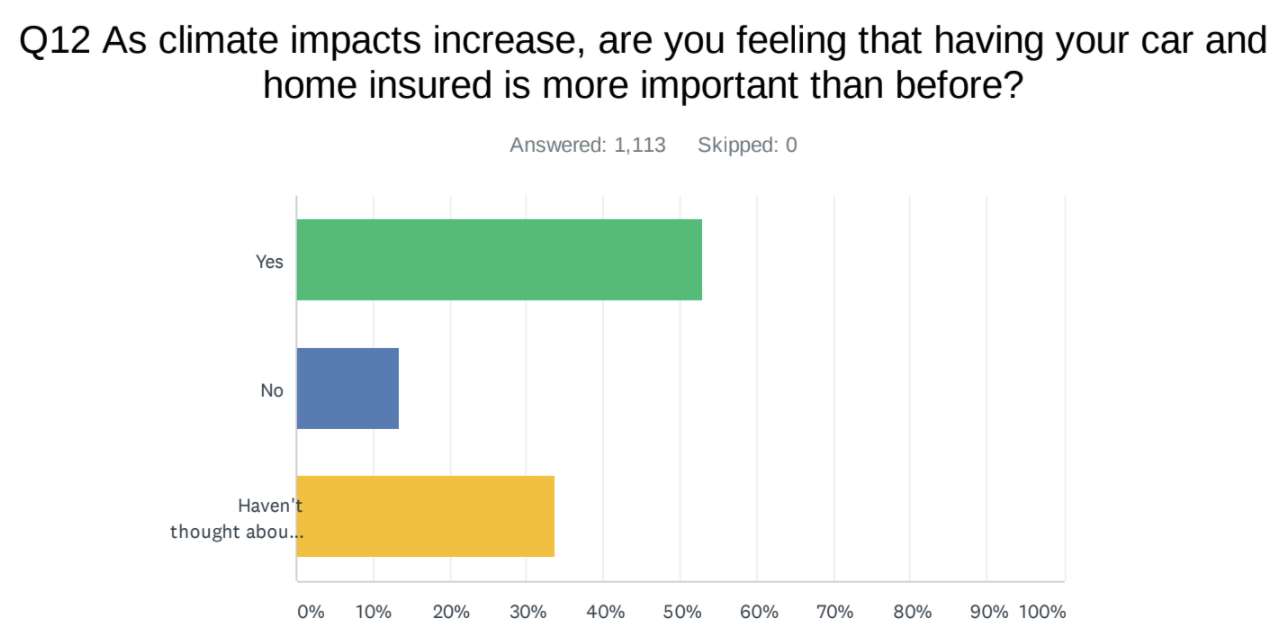 Q12 As climate impacts increase, are you feeling that having your car and home insured is more important than before?

Answered: 1,113 Skipped: 0

Yes

No

Haven't thought abou...

0% 10% 20% 30% 40% 50% 60% 70% 80% 90% 100%